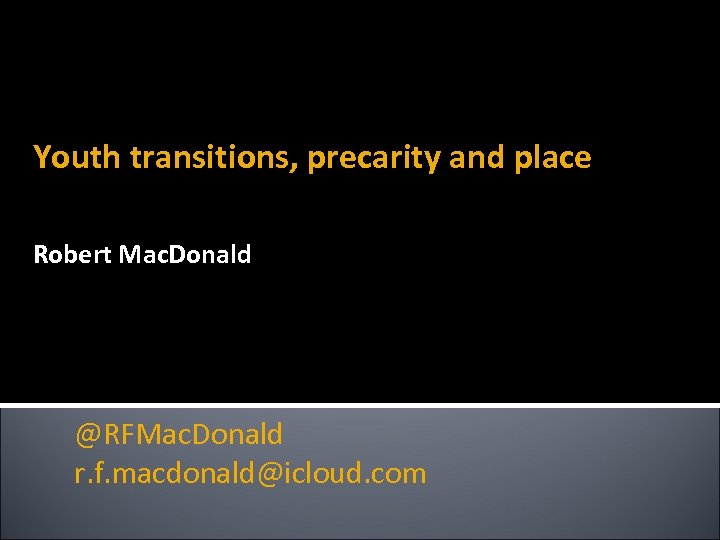 Youth transitions, precarity and place

Robert MacDonald

@RFMacDonald
r.f.macdonald@icloud.com